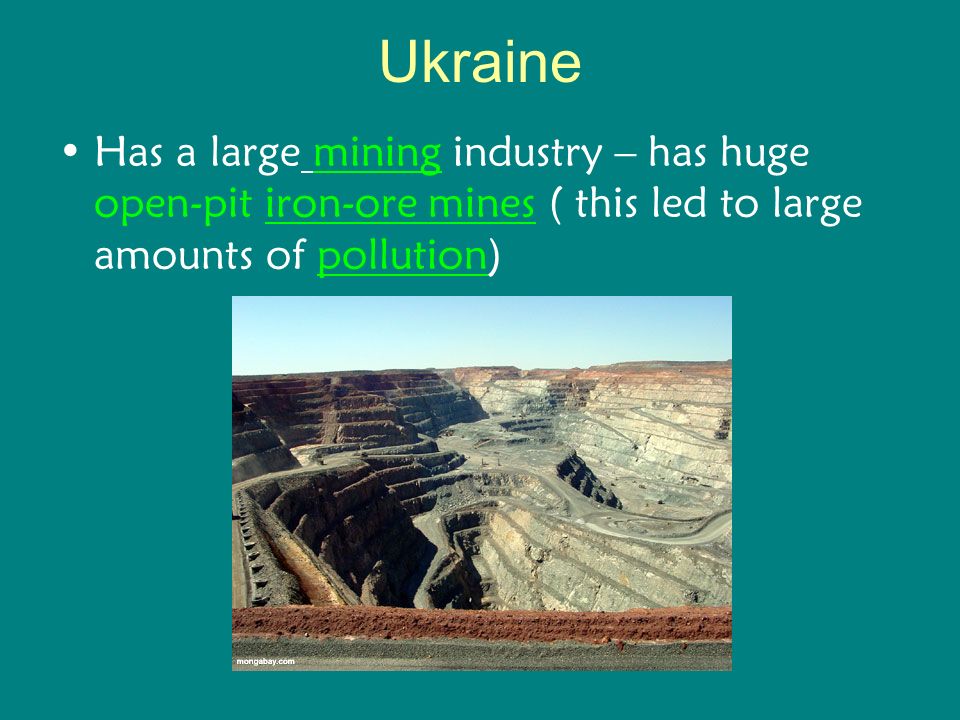 Ukraine

• Has a large mining industry – has huge open-pit iron-ore mines ( this led to large amounts of pollution)

mongabay.com